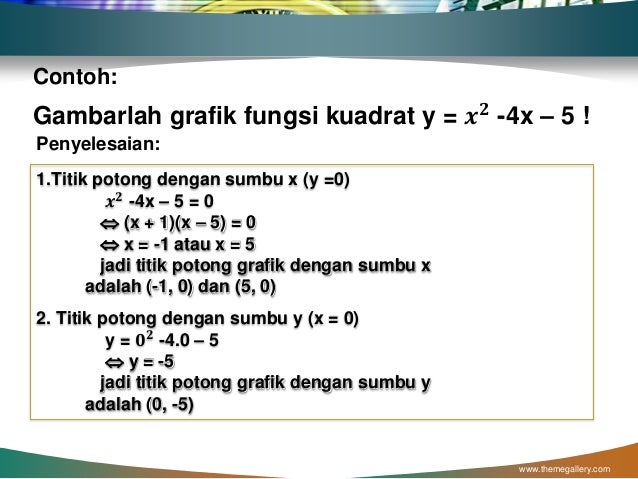 Contoh:

Gambarlah grafik fungsi kuadrat y = $x^2$ -4x – 5 !

Penyelesaian:

1.Titik potong dengan sumbu x (y =0)
$x^2$ -4x – 5 = 0
$\Leftrightarrow$ (x + 1)(x – 5) = 0
$\Leftrightarrow$ x = -1 atau x = 5
jadi titik potong grafik dengan sumbu x adalah (-1, 0) dan (5, 0)

2. Titik potong dengan sumbu y (x = 0)
y = $0^2$ -4.0 – 5
$\Leftrightarrow$ y = -5
jadi titik potong grafik dengan sumbu y adalah (0, -5)

www.themegallery.com